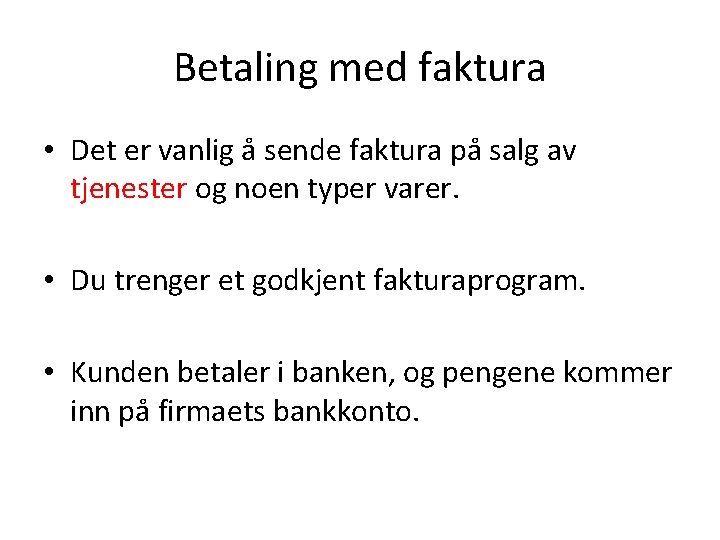 Betaling med faktura

• Det er vanlig å sende faktura på salg av tjenester og noen typer varer.

• Du trenger et godkjent fakturaprogram.

• Kunden betaler i banken, og pengene kommer inn på firmaets bankkonto.